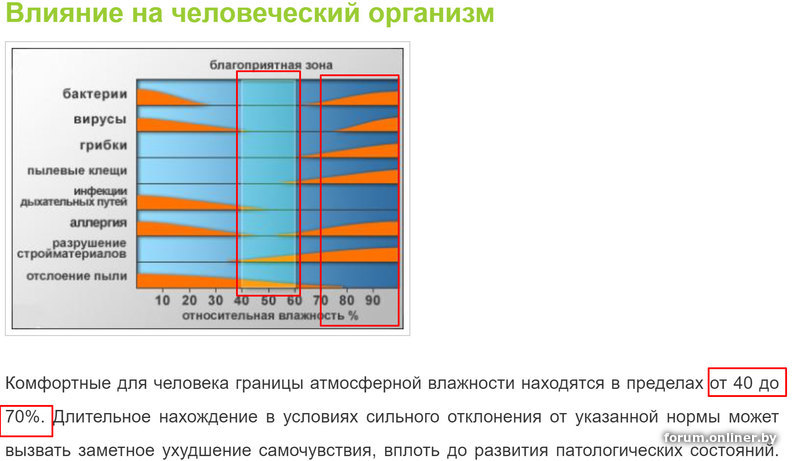 Влияние на человеческий организм

благоприятная зона

бактерии
вирусы
грибки
пылевые клещи
инфекции дыхательных путей
аллергия
разрушение стройматериалов
отслоение пыли

10 20 30 40 50 60 70 80 90
относительная влажность %

Комфортные для человека границы атмосферной влажности находятся в пределах от 40 до 70%. Длительное нахождение в условиях сильного отклонения от указанной нормы может вызвать заметное ухудшение самочувствия, вплоть до развития патологических состояний.

forum.onliner.by